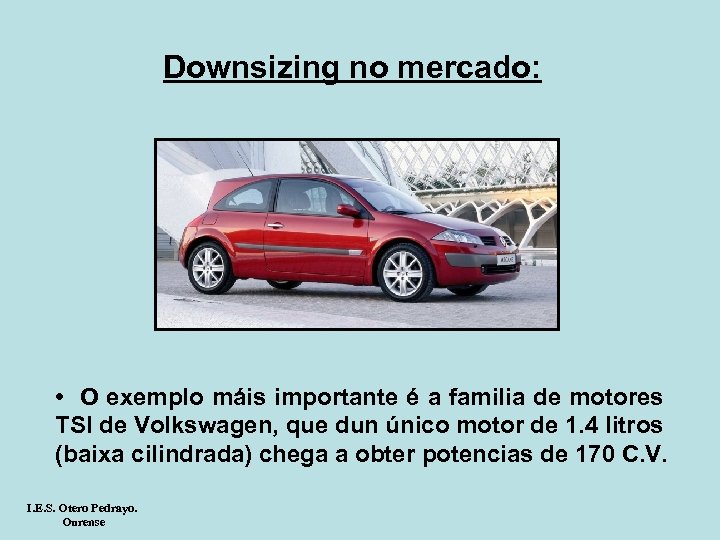 Downsizing no mercado:

• O exemplo máis importante é a familia de motores TSI de Volkswagen, que dun único motor de 1.4 litros (baixa cilindrada) chega a obter potencias de 170 C.V.

I.E.S. Otero Pedrayo.
Ourense